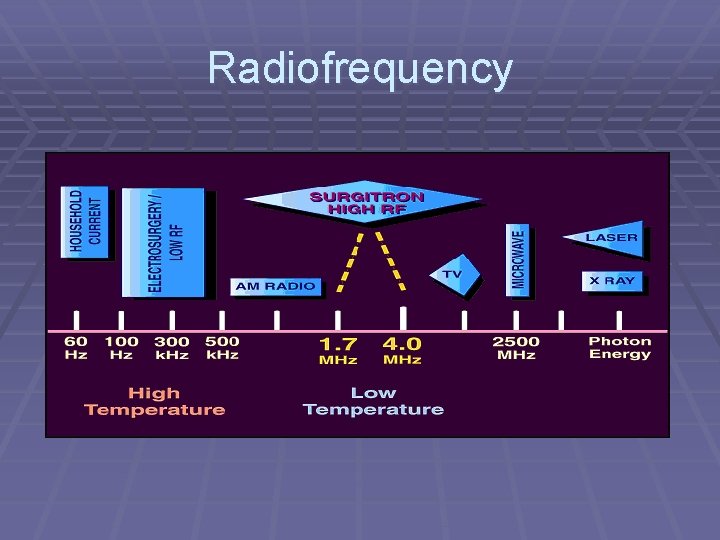 Radiofrequency

HOUSEHOLD CURRENT

ELECTROSURGERY / LOW RF

SURGITRON HIGH RF

AM RADIO

TV

MICROWAVE

LASER

X RAY

60 Hz

100 Hz

300 kHz

500 kHz

1.7 MHz

4.0 MHz

2500 MHz

Photon Energy

High Temperature

Low Temperature